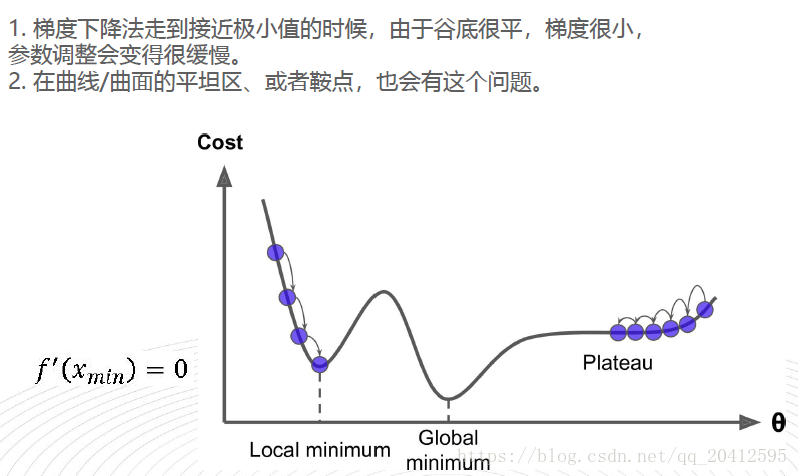 1. 梯度下降法走到接近极小值的时候，由于谷底很平，梯度很小，参数调整会变得很缓慢。
2. 在曲线/曲面的平坦区、或者鞍点，也会有这个问题。

Cost

$f'(x_{min}) = 0$

Plateau

θ

Local minimum

Global minimum

https://blog.csdn.net/qq_20412595